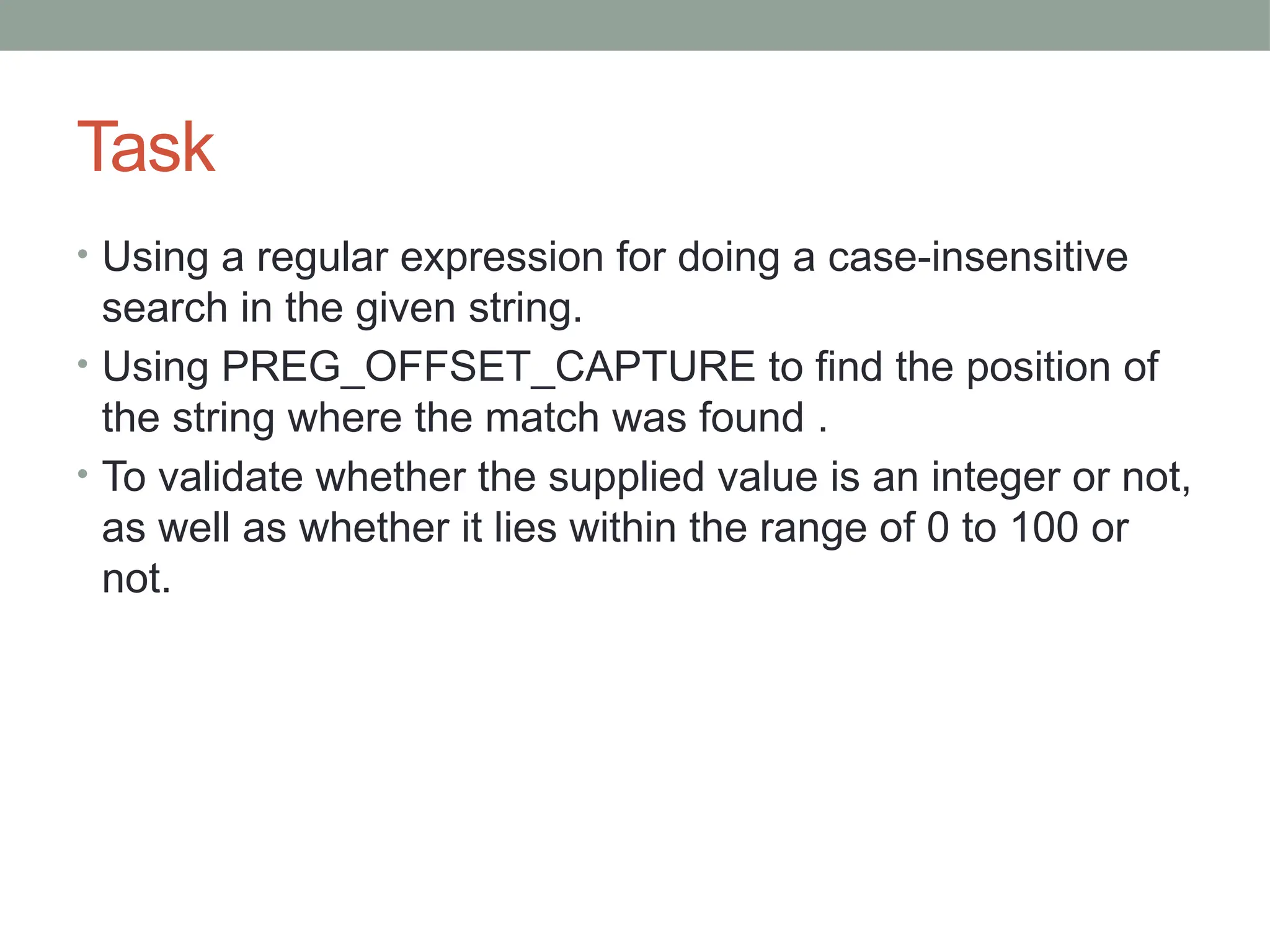 Task

• Using a regular expression for doing a case-insensitive search in the given string.
• Using PREG_OFFSET_CAPTURE to find the position of the string where the match was found .
• To validate whether the supplied value is an integer or not, as well as whether it lies within the range of 0 to 100 or not.